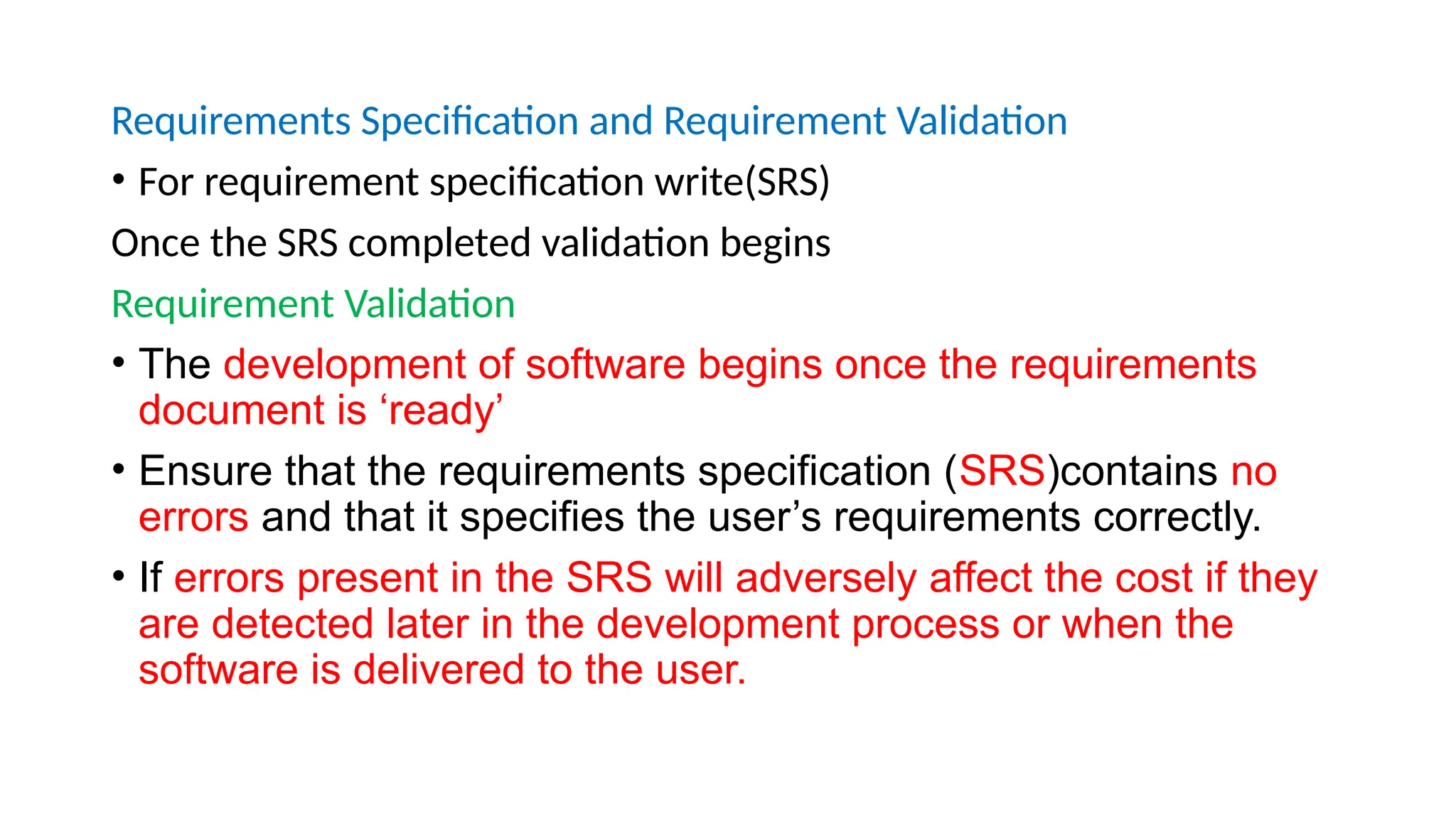 Requirements Specification and Requirement Validation

• For requirement specification write(SRS)

Once the SRS completed validation begins

Requirement Validation

• The development of software begins once the requirements document is ‘ready’

• Ensure that the requirements specification (SRS)contains no errors and that it specifies the user’s requirements correctly.

• If errors present in the SRS will adversely affect the cost if they are detected later in the development process or when the software is delivered to the user.